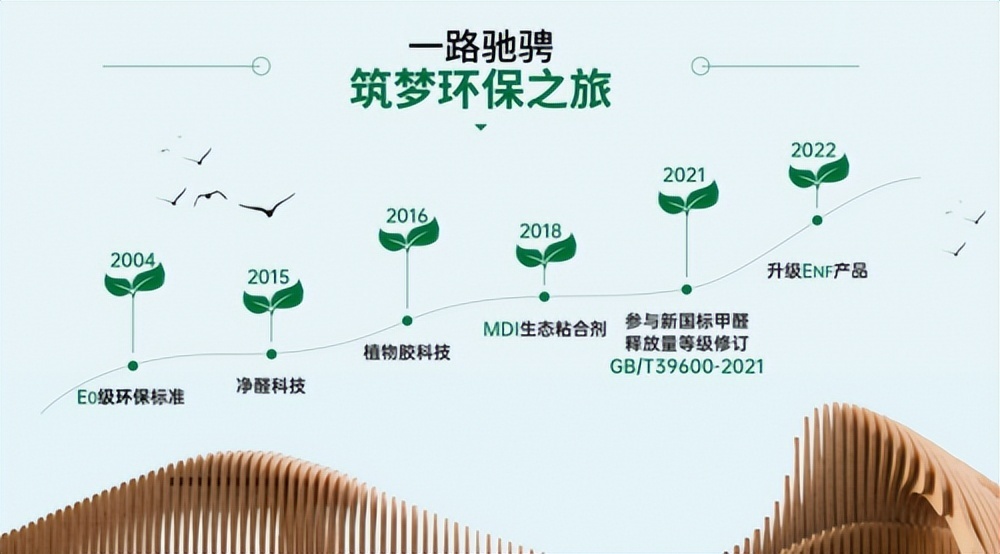 一路驰骋
筑梦环保之旅

2004
E0级环保标准

2015
净醛科技

2016
植物胶科技

2018
MDI生态粘合剂

2021
参与新国标甲醛释放量等级修订
GB/T39600-2021

2022
升级ENF产品